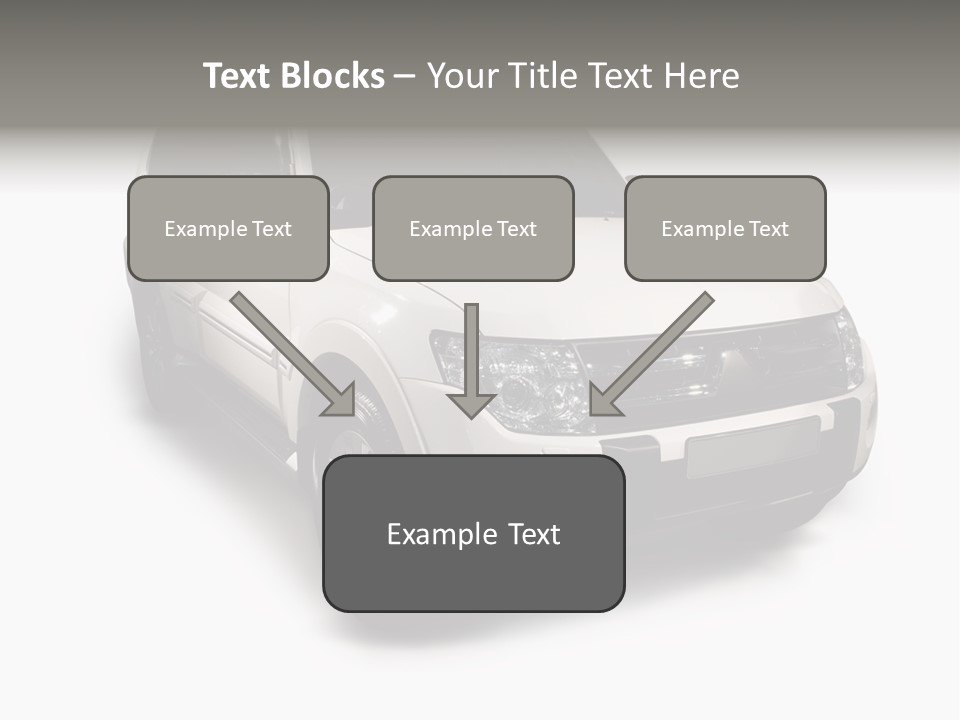 Text Blocks – Your Title Text Here

Example Text

Example Text

Example Text

Example Text